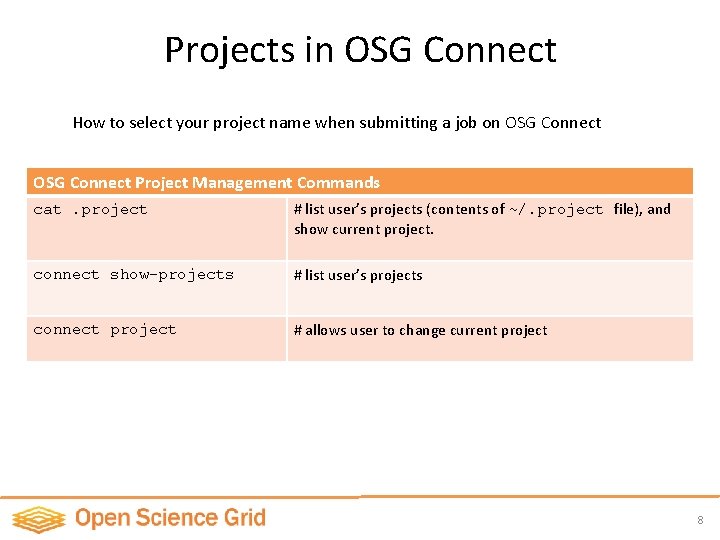 Projects in OSG Connect

How to select your project name when submitting a job on OSG Connect

| OSG Connect Project Management Commands | |
|---|---|
| cat .project | # list user's projects (contents of ~/.project file), and show current project. |
| connect show-projects | # list user's projects |
| connect project | # allows user to change current project |

Open Science Grid

8